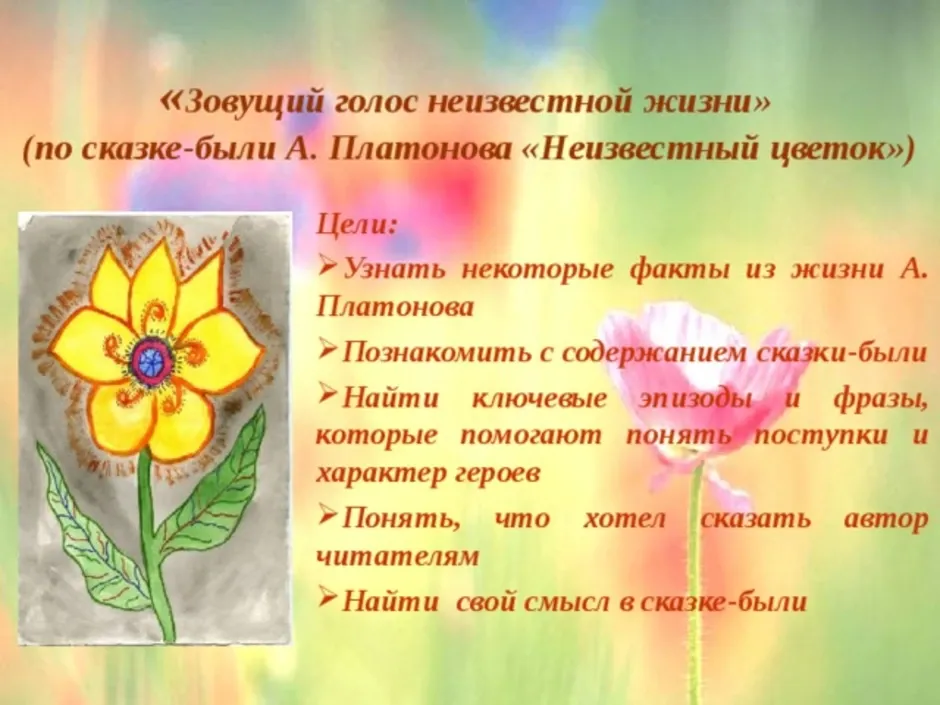 «Зовущий голос неизвестной жизни»
(по сказке-были А. Платонова «Неизвестный цветок»)

Цели:
➢Узнать некоторые факты из жизни А. Платонова
➢Познакомить с содержанием сказки-были
➢Найти ключевые эпизоды и фразы, которые помогают понять поступки и характер героев
➢Понять, что хотел сказать автор читателям
➢Найти свой смысл в сказке-были